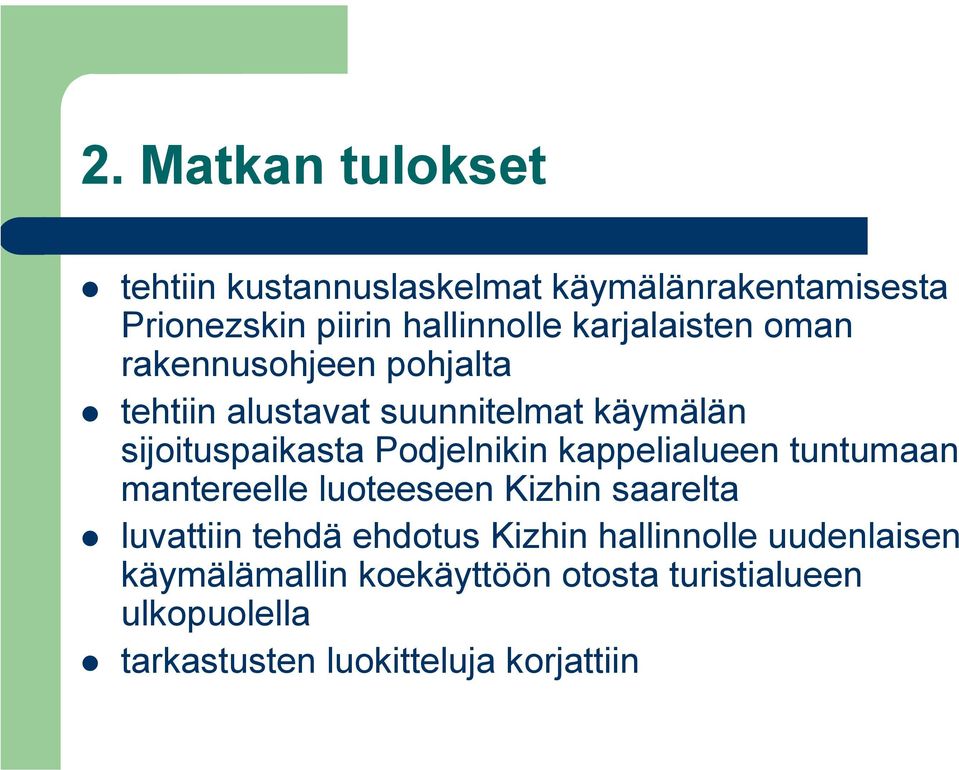 2. Matkan tulokset

- tehtiin kustannuslaskelmat käymälänrakentamisesta Prionezskin piirin hallinnolle karjalaisten oman rakennusohjeen pohjalta
- tehtiin alustavat suunnitelmat käymälän sijoituspaikasta Podjelnikin kappelialueen tuntumaan mantereelle luoteeseen Kizhin saarelta
- luvattiin tehdä ehdotus Kizhin hallinnolle uudenlaisen käymälämallin koekäyttöön otosta turistialueen ulkopuolella
- tarkastusten luokitteluja korjattiin